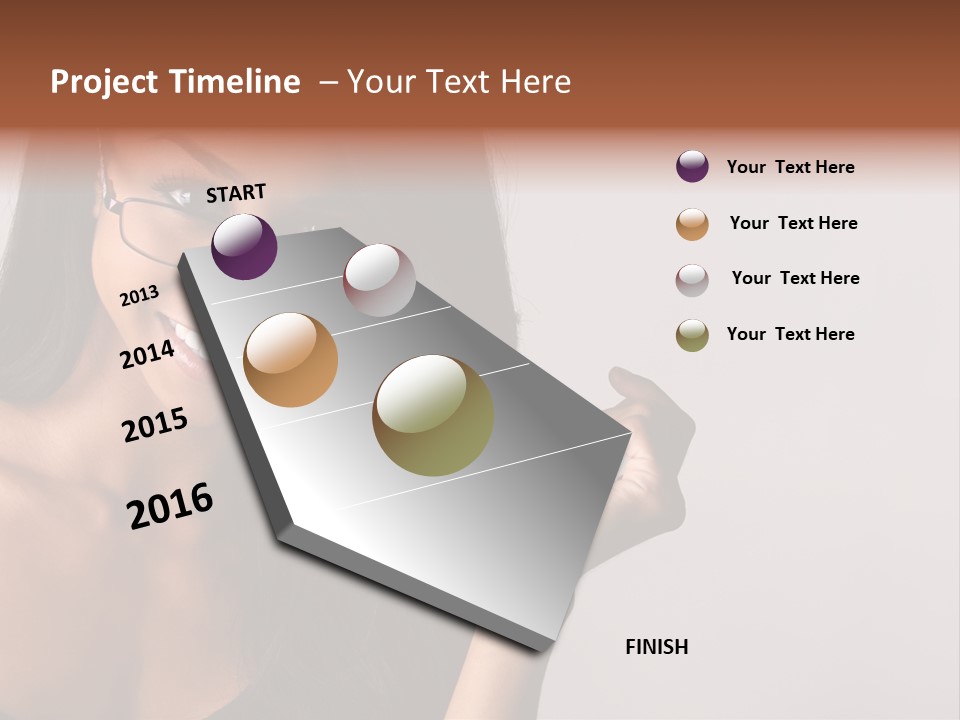 Project Timeline – Your Text Here

START

2013

2014

2015

2016

FINISH

Your Text Here

Your Text Here

Your Text Here

Your Text Here